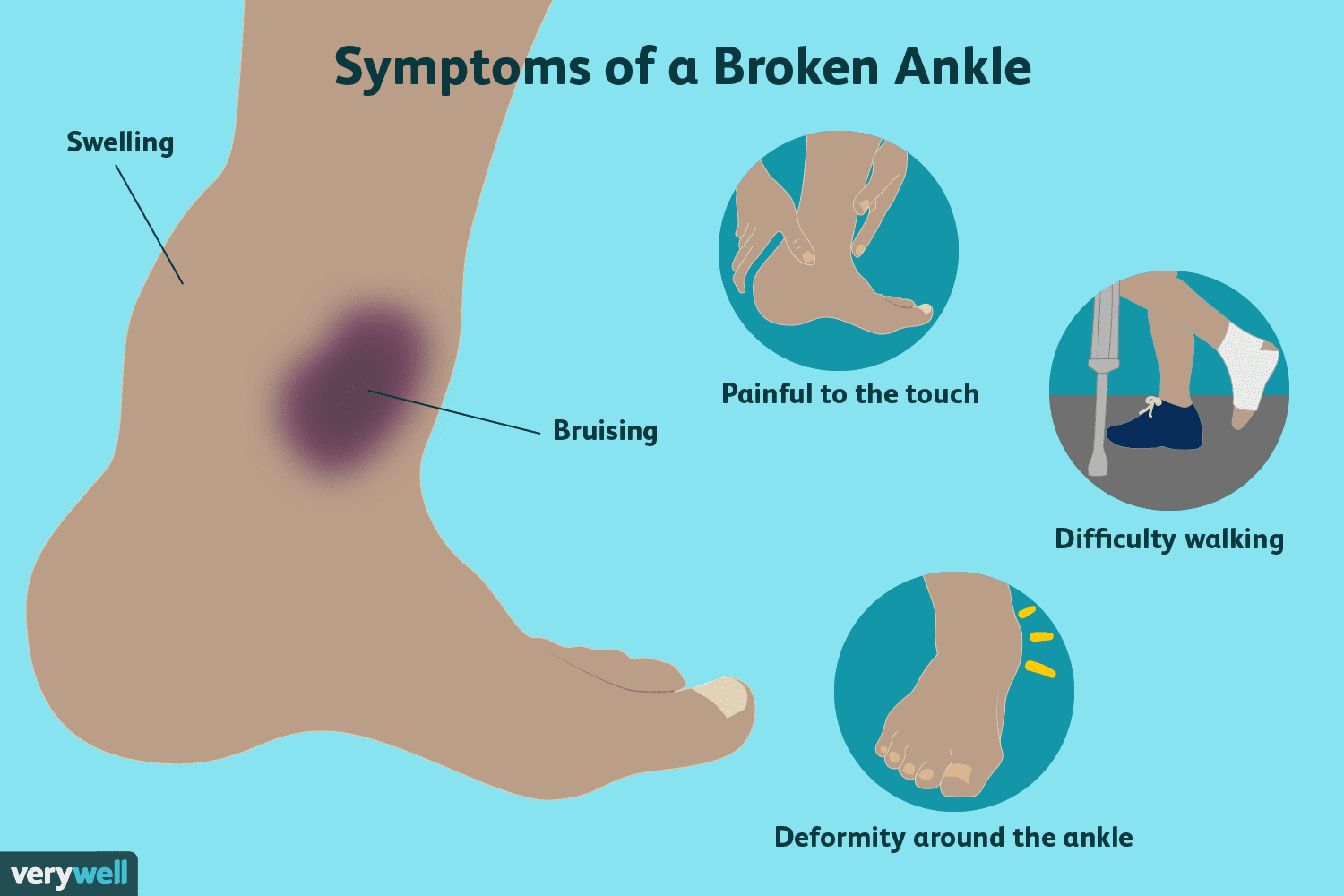 Symptoms of a Broken Ankle

Swelling

Bruising

Painful to the touch

Difficulty walking

Deformity around the ankle

verywell